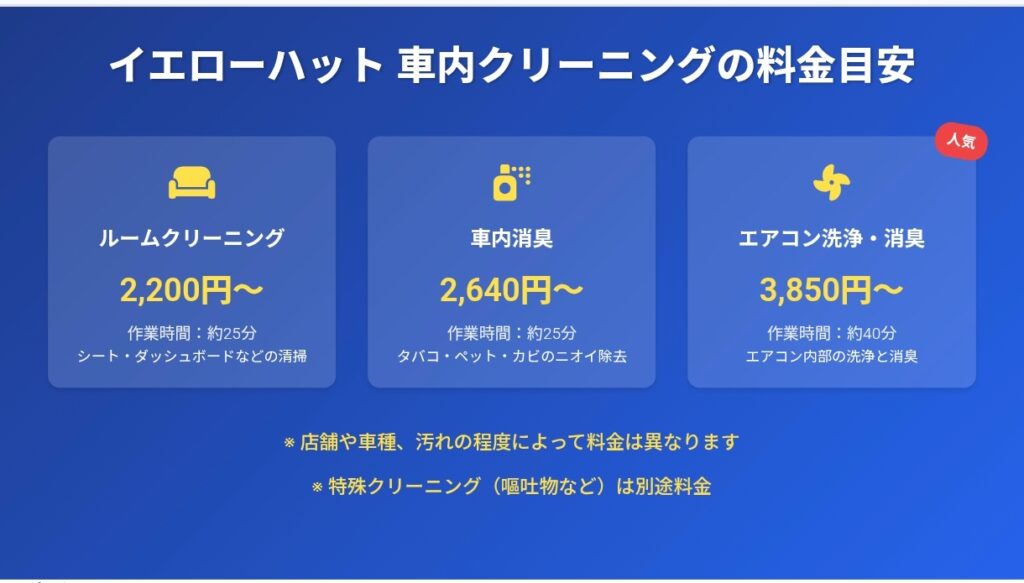 イエローハット 車内クリーニングの料金目安

ルームクリーニング

2,200円〜

作業時間：約25分
シート・ダッシュボードなどの清掃

車内消臭

2,640円〜

作業時間：約25分
タバコ・ペット・カビのニオイ除去

人気

エアコン洗浄・消臭

3,850円〜

作業時間：約40分
エアコン内部の洗浄と消臭

※ 店舗や車種、汚れの程度によって料金は異なります

※ 特殊クリーニング（嘔吐物など）は別途料金